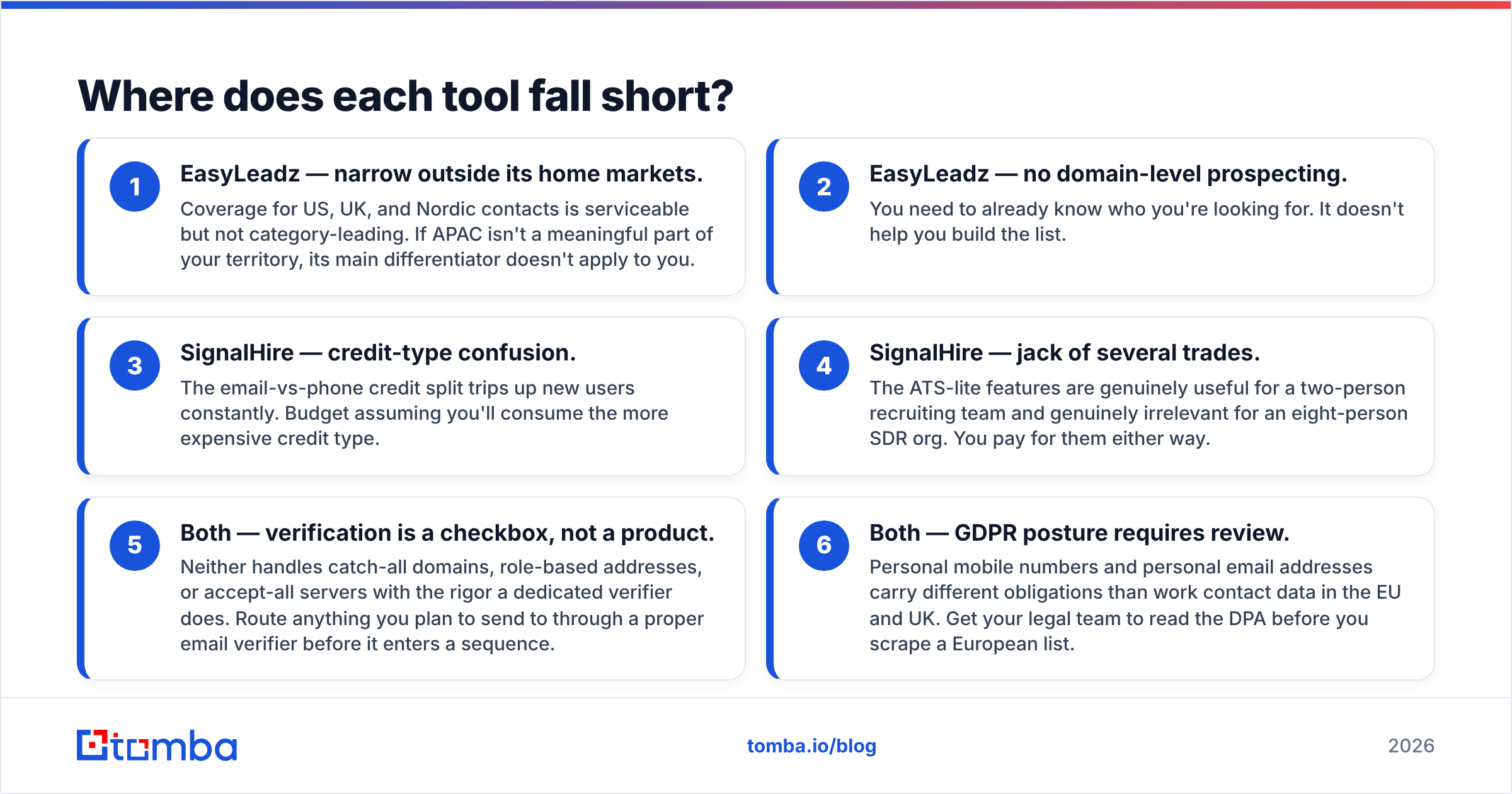 Where does each tool fall short?

1
EasyLeadz — narrow outside its home markets.
Coverage for US, UK, and Nordic contacts is serviceable but not category-leading. If APAC isn't a meaningful part of your territory, its main differentiator doesn't apply to you.

2
EasyLeadz — no domain-level prospecting.
You need to already know who you're looking for. It doesn't help you build the list.

3
SignalHire — credit-type confusion.
The email-vs-phone credit split trips up new users constantly. Budget assuming you'll consume the more expensive credit type.

4
SignalHire — jack of several trades.
The ATS-lite features are genuinely useful for a two-person recruiting team and genuinely irrelevant for an eight-person SDR org. You pay for them either way.

5
Both — verification is a checkbox, not a product.
Neither handles catch-all domains, role-based addresses, or accept-all servers with the rigor a dedicated verifier does. Route anything you plan to send to through a proper email verifier before it enters a sequence.

6
Both — GDPR posture requires review.
Personal mobile numbers and personal email addresses carry different obligations than work contact data in the EU and UK. Get your legal team to read the DPA before you scrape a European list.

tomba

tomba.io/blog

2026